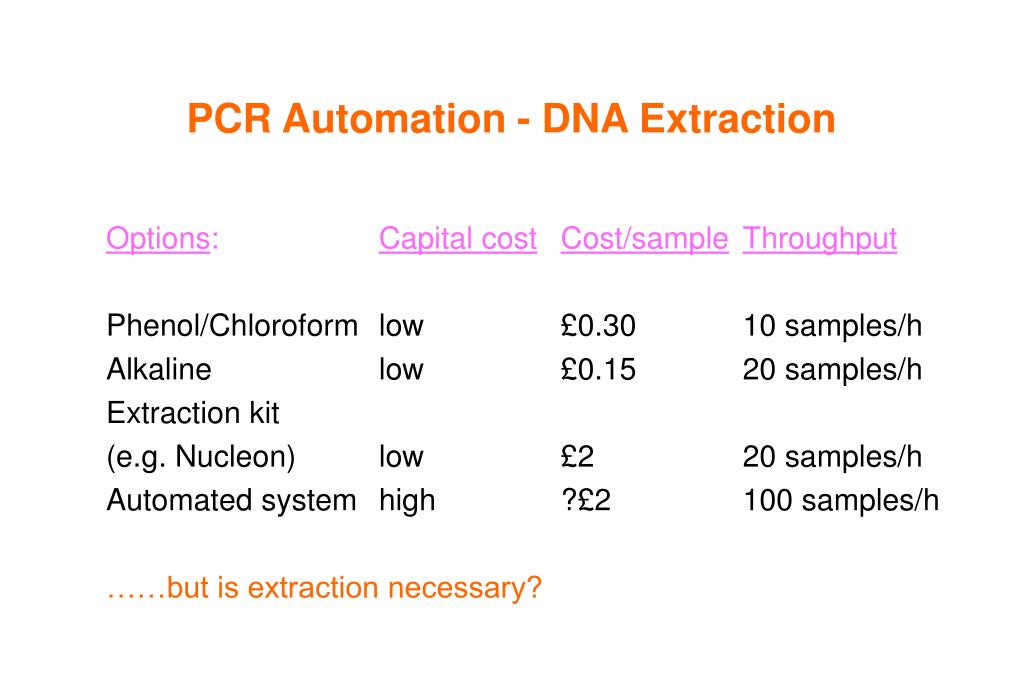 PCR Automation - DNA Extraction

| Options: | Capital cost | Cost/sample | Throughput |
|---|---|---|---|
| Phenol/Chloroform | low | £0.30 | 10 samples/h |
| Alkaline | low | £0.15 | 20 samples/h |
| Extraction kit (e.g. Nucleon) | low | £2 | 20 samples/h |
| Automated system | high | ?£2 | 100 samples/h |

……but is extraction necessary?